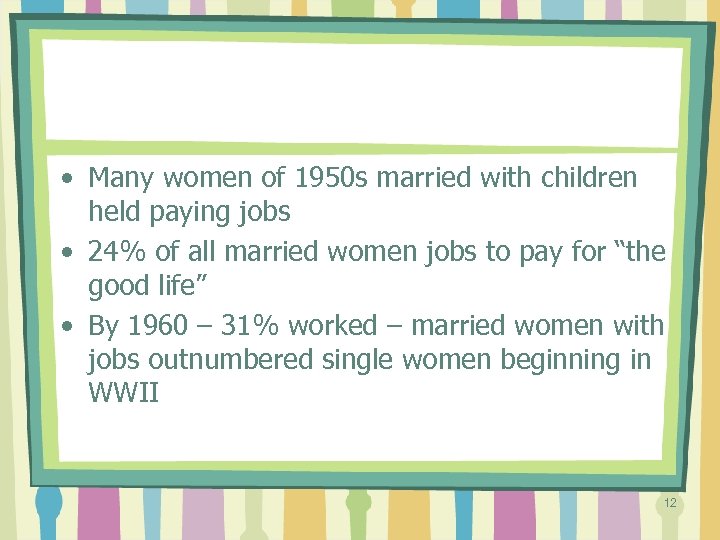 • Many women of 1950s married with children held paying jobs
• 24% of all married women jobs to pay for “the good life”
• By 1960 – 31% worked – married women with jobs outnumbered single women beginning in WWII

12